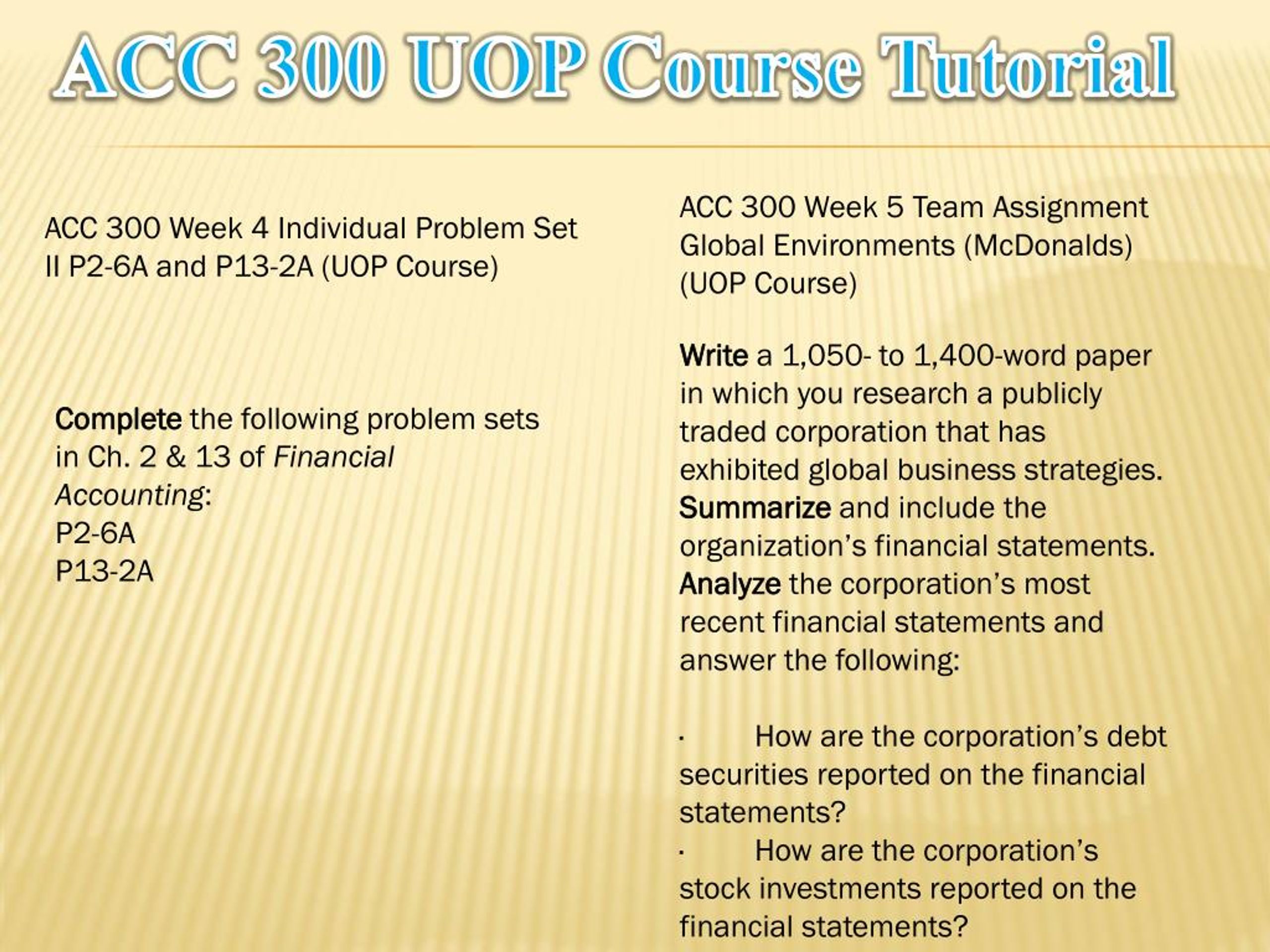 ACC 300 UOP Course Tutorial

ACC 300 Week 4 Individual Problem Set II P2-6A and P13-2A (UOP Course)

Complete the following problem sets in Ch. 2 & 13 of Financial Accounting:
P2-6A
P13-2A

ACC 300 Week 5 Team Assignment Global Environments (McDonalds) (UOP Course)

Write a 1,050- to 1,400-word paper in which you research a publicly traded corporation that has exhibited global business strategies. Summarize and include the organization's financial statements. Analyze the corporation's most recent financial statements and answer the following:

· How are the corporation's debt securities reported on the financial statements?
· How are the corporation's stock investments reported on the financial statements?